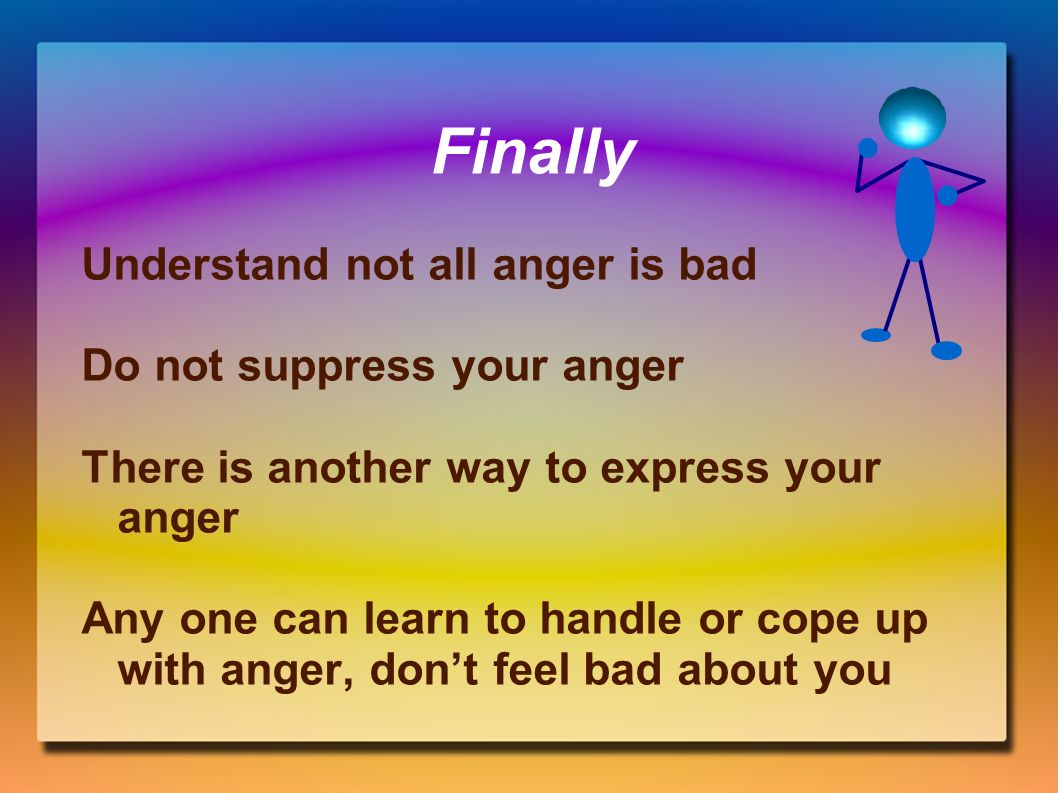 Finally

Understand not all anger is bad

Do not suppress your anger

There is another way to express your anger

Any one can learn to handle or cope up with anger, don’t feel bad about you